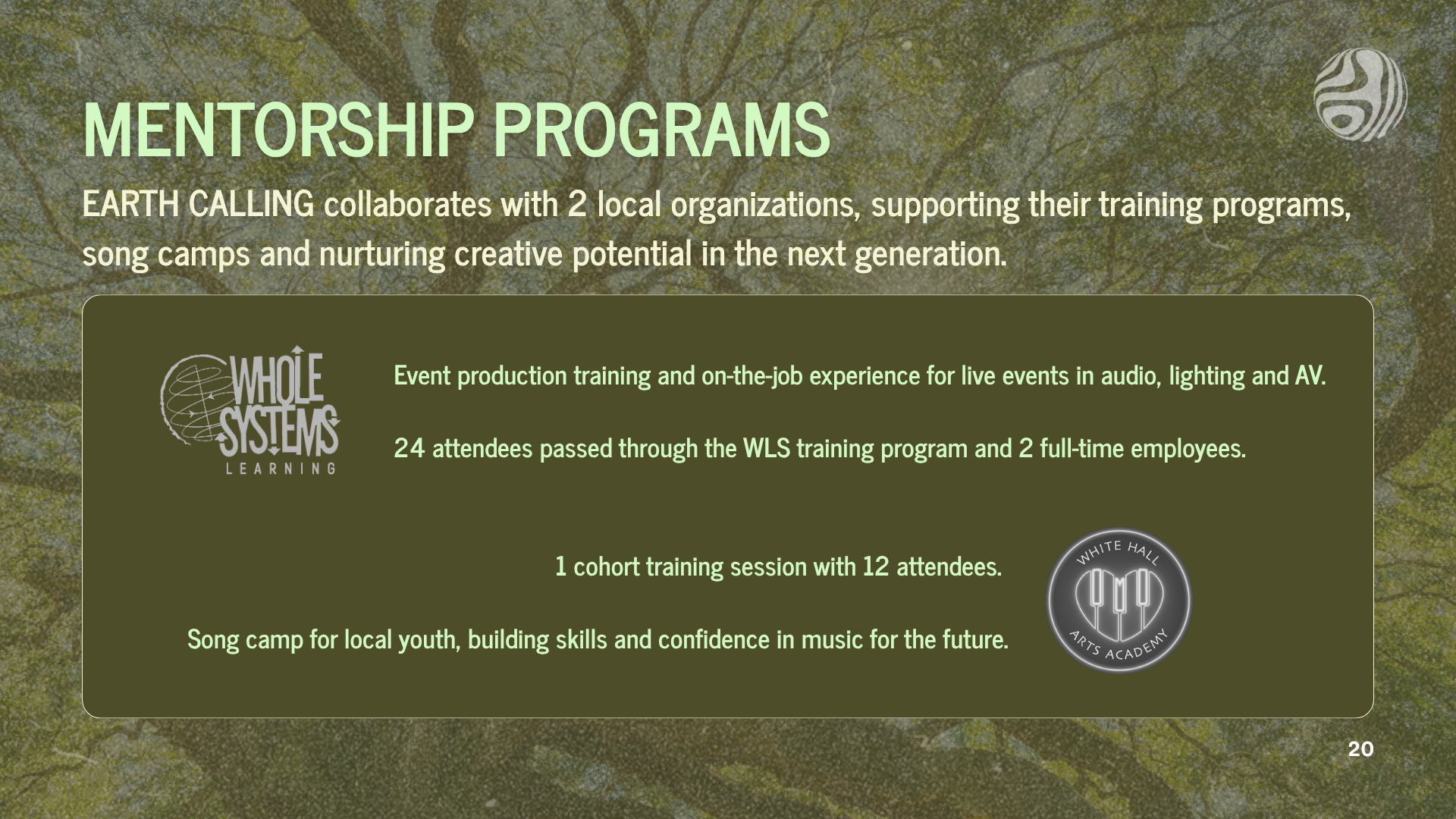 MENTORSHIP PROGRAMS

EARTH CALLING collaborates with 2 local organizations, supporting their training programs, song camps and nurturing creative potential in the next generation.

WHOLE SYSTEMS LEARNING

Event production training and on-the-job experience for live events in audio, lighting and AV.

24 attendees passed through the WLS training program and 2 full-time employees.

1 cohort training session with 12 attendees.

Song camp for local youth, building skills and confidence in music for the future.

WHITE HALL ARTS ACADEMY

20